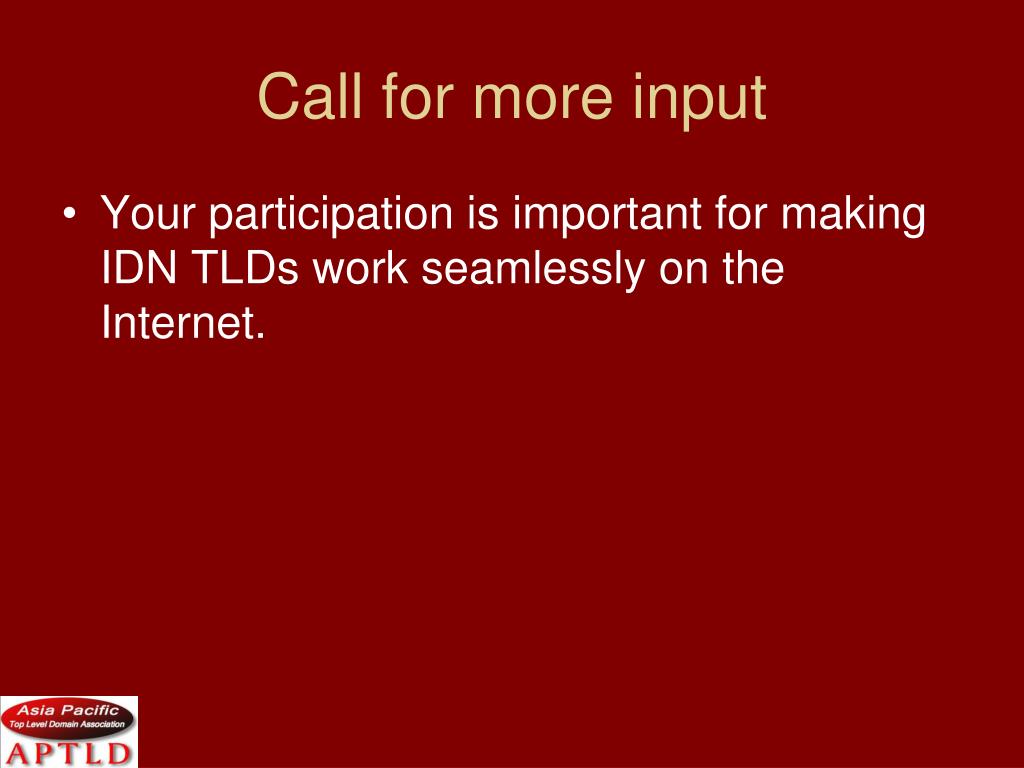 Call for more input

• Your participation is important for making IDN TLDs work seamlessly on the Internet.

Asia Pacific
Top Level Domain Association
APTLD